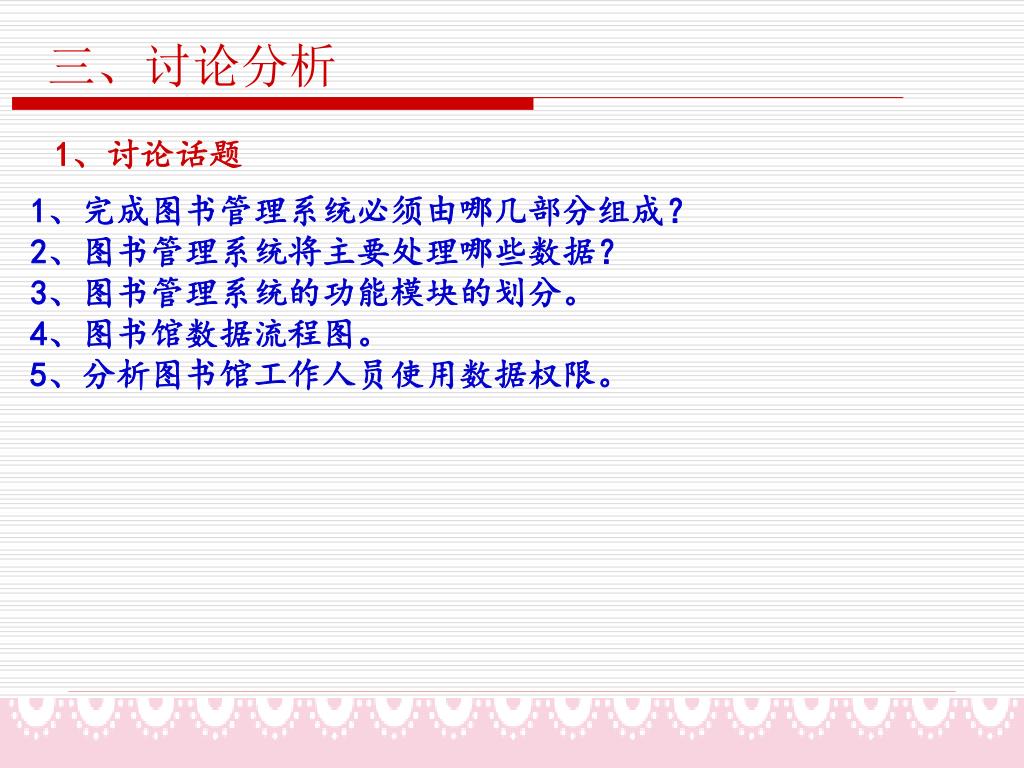 三、讨论分析

1、讨论话题

1、完成图书管理系统必须由哪几部分组成？
2、图书管理系统将主要处理哪些数据？
3、图书管理系统的功能模块的划分。
4、图书馆数据流程图。
5、分析图书馆工作人员使用数据权限。